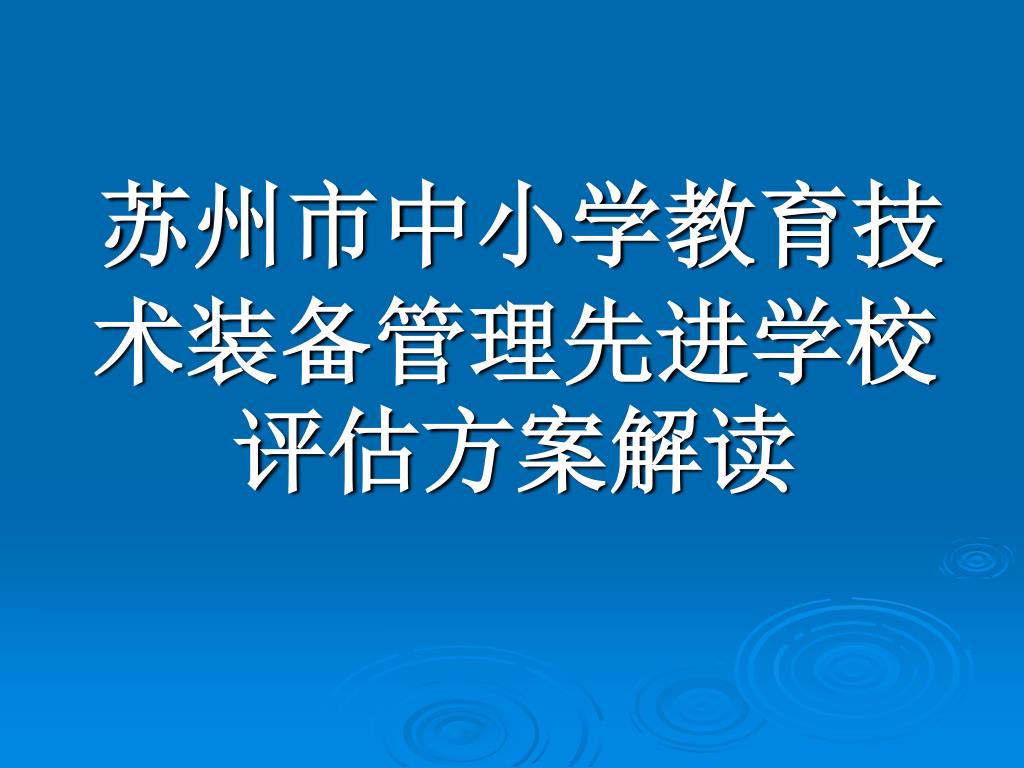 苏州市中小学教育技术装备管理先进学校评估方案解读